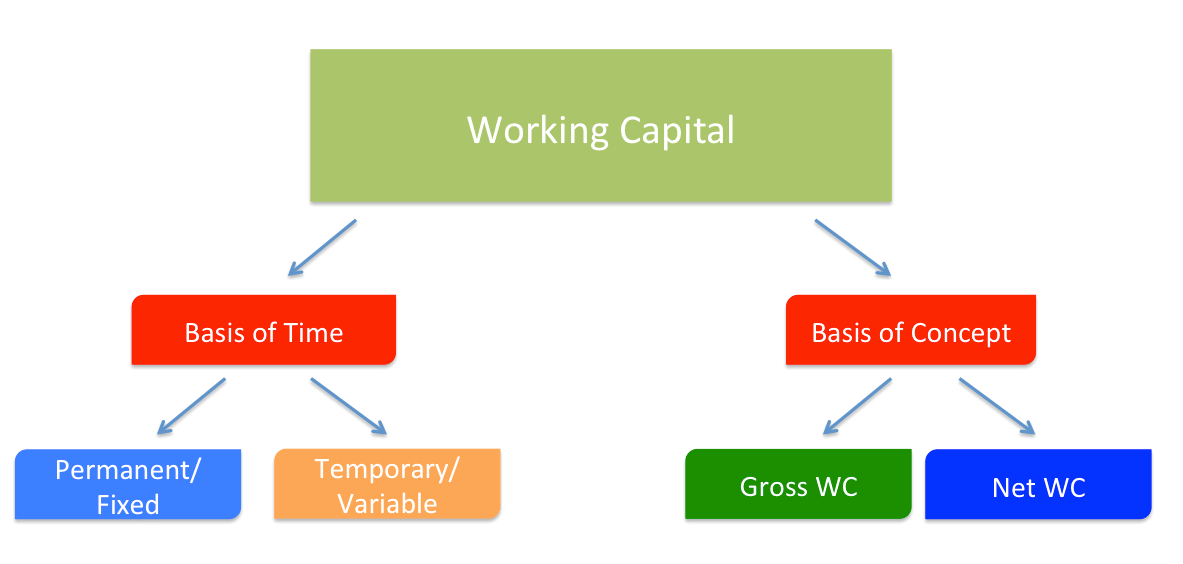 Working Capital

Basis of Time

Basis of Concept

Permanent/ Fixed

Temporary/ Variable

Gross WC

Net WC